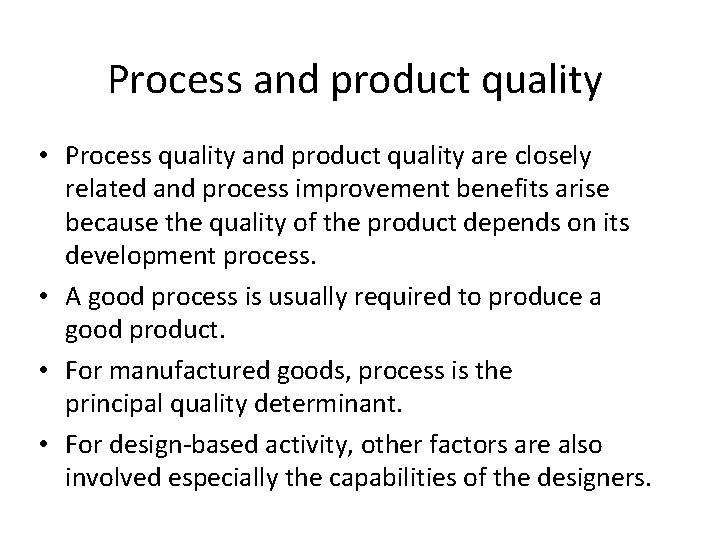 Process and product quality

• Process quality and product quality are closely related and process improvement benefits arise because the quality of the product depends on its development process.

• A good process is usually required to produce a good product.

• For manufactured goods, process is the principal quality determinant.

• For design-based activity, other factors are also involved especially the capabilities of the designers.